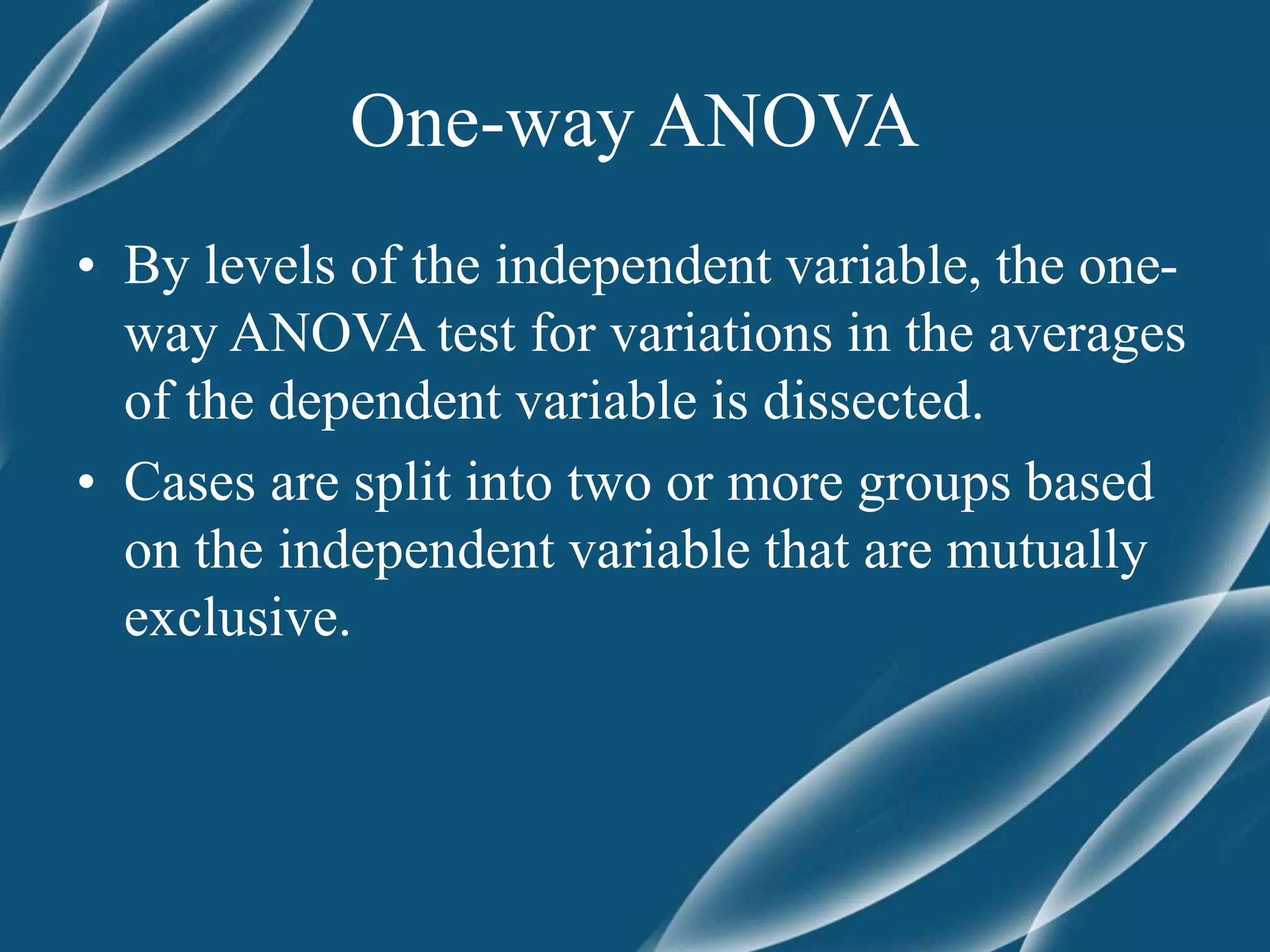 One-way ANOVA

• By levels of the independent variable, the one-way ANOVA test for variations in the averages of the dependent variable is dissected.
• Cases are split into two or more groups based on the independent variable that are mutually exclusive.